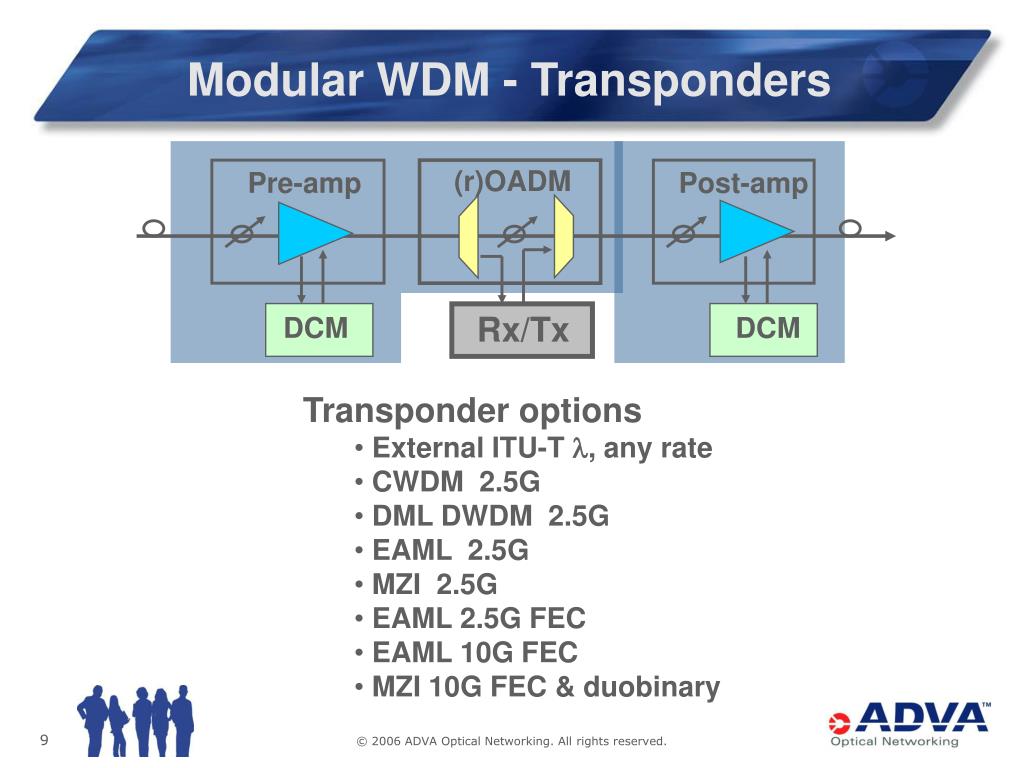 Modular WDM - Transponders

Pre-amp

(r)OADM

Post-amp

DCM

Rx/Tx

DCM

Transponder options

• External ITU-T $\lambda$, any rate
• CWDM 2.5G
• DML DWDM 2.5G
• EAML 2.5G
• MZI 2.5G
• EAML 2.5G FEC
• EAML 10G FEC
• MZI 10G FEC & duobinary

9

© 2006 ADVA Optical Networking. All rights reserved.

ADVA™
Optical Networking